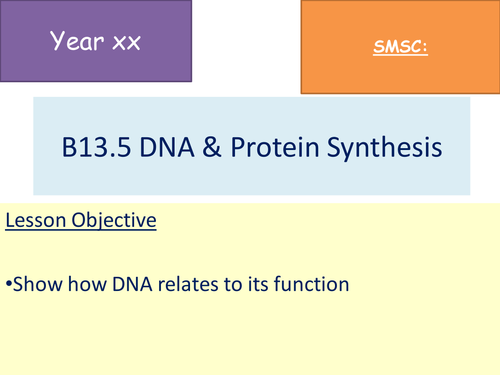 Year xx

SMSC:

B13.5 DNA & Protein Synthesis

Lesson Objective

•Show how DNA relates to its function